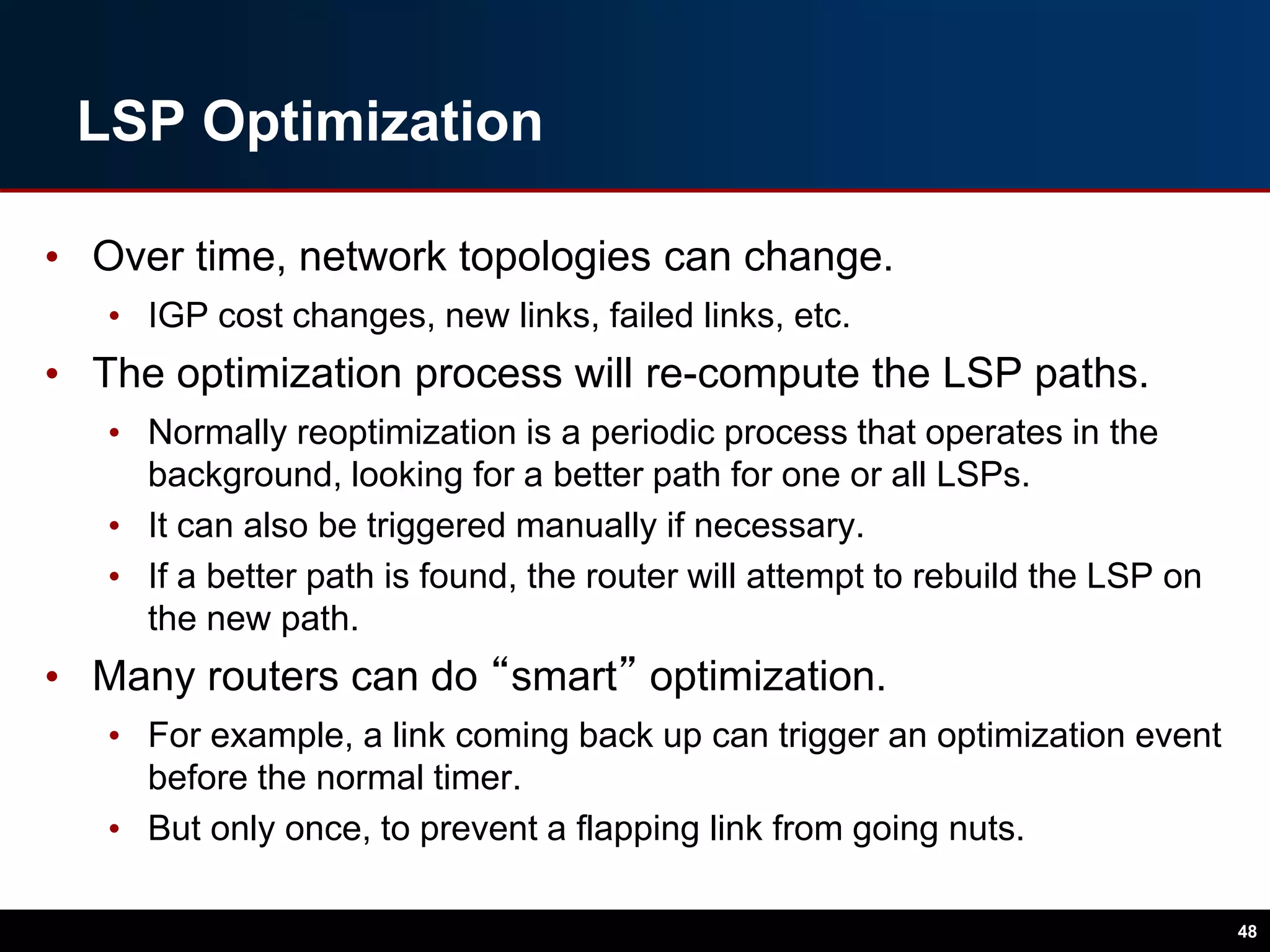 LSP Optimization

• Over time, network topologies can change.
  • IGP cost changes, new links, failed links, etc.
• The optimization process will re-compute the LSP paths.
  • Normally reoptimization is a periodic process that operates in the background, looking for a better path for one or all LSPs.
  • It can also be triggered manually if necessary.
  • If a better path is found, the router will attempt to rebuild the LSP on the new path.
• Many routers can do “smart” optimization.
  • For example, a link coming back up can trigger an optimization event before the normal timer.
  • But only once, to prevent a flapping link from going nuts.

48